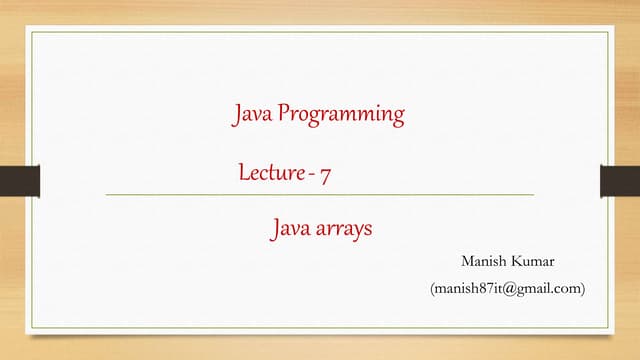 Java Programming

Lecture - 7

Java arrays

Manish Kumar
(manish87it@gmail.com)